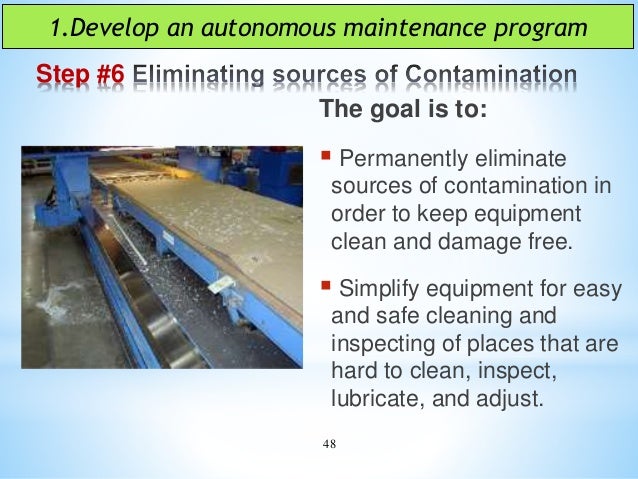 1.Develop an autonomous maintenance program

Step #6 Eliminating sources of Contamination

The goal is to:

▪ Permanently eliminate sources of contamination in order to keep equipment clean and damage free.

▪ Simplify equipment for easy and safe cleaning and inspecting of places that are hard to clean, inspect, lubricate, and adjust.

48